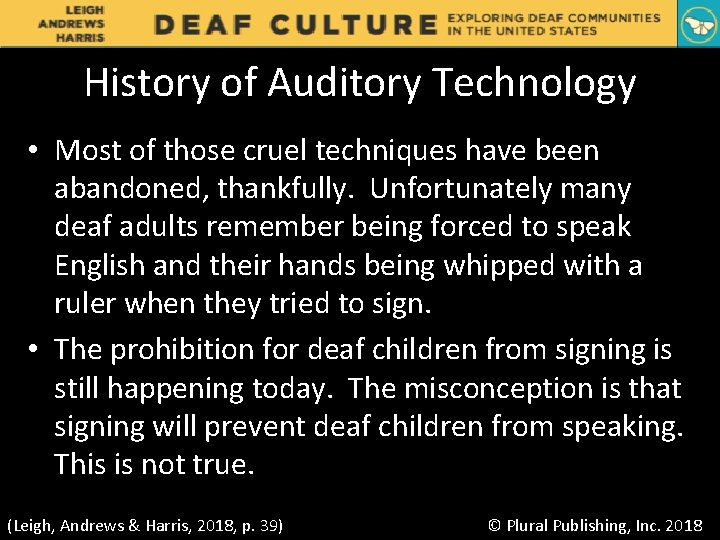 LEIGH
ANDREWS
HARRIS

DEAF CULTURE EXPLORING DEAF COMMUNITIES IN THE UNITED STATES

History of Auditory Technology

• Most of those cruel techniques have been abandoned, thankfully. Unfortunately many deaf adults remember being forced to speak English and their hands being whipped with a ruler when they tried to sign.

• The prohibition for deaf children from signing is still happening today. The misconception is that signing will prevent deaf children from speaking. This is not true.

(Leigh, Andrews & Harris, 2018, p. 39)

© Plural Publishing, Inc. 2018